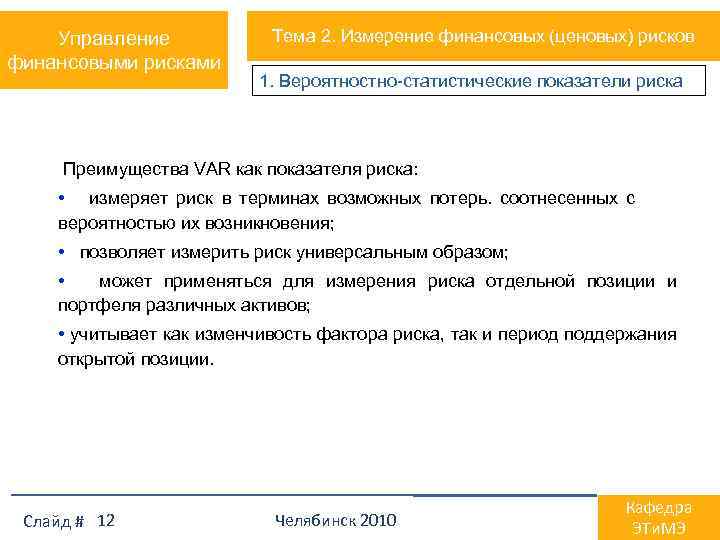 Управление финансовыми рисками

Тема 2. Измерение финансовых (ценовых) рисков

1. Вероятностно-статистические показатели риска

Преимущества VAR как показателя риска:

• измеряет риск в терминах возможных потерь. соотнесенных с вероятностью их возникновения;

• позволяет измерить риск универсальным образом;

• может применяться для измерения риска отдельной позиции и портфеля различных активов;

• учитывает как изменчивость фактора риска, так и период поддержания открытой позиции.

Слайд # 12

Челябинск 2010

Кафедра ЭТиМЭ